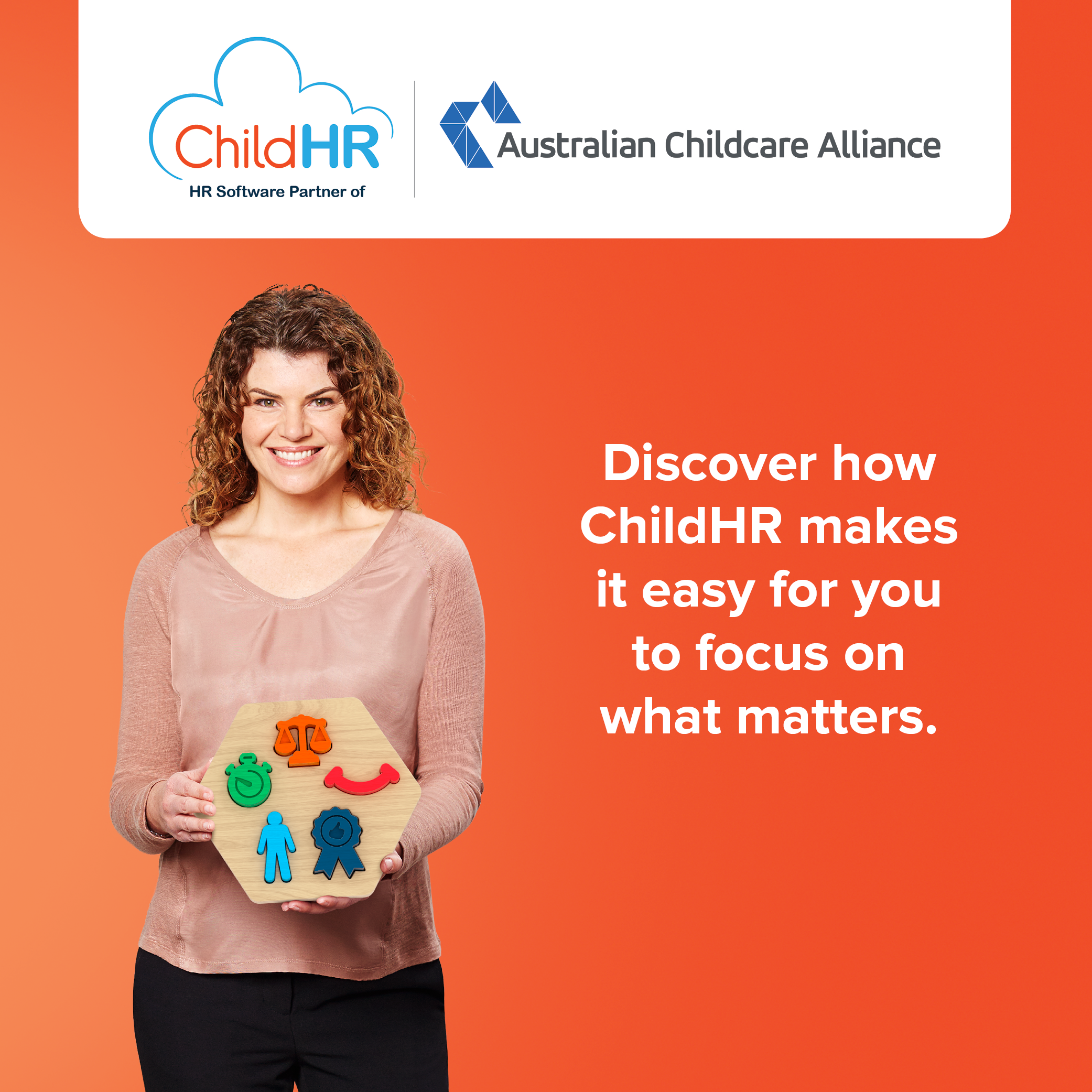 ChildHR
HR Software Partner of

Australian Childcare Alliance

Discover how ChildHR makes it easy for you to focus on what matters.